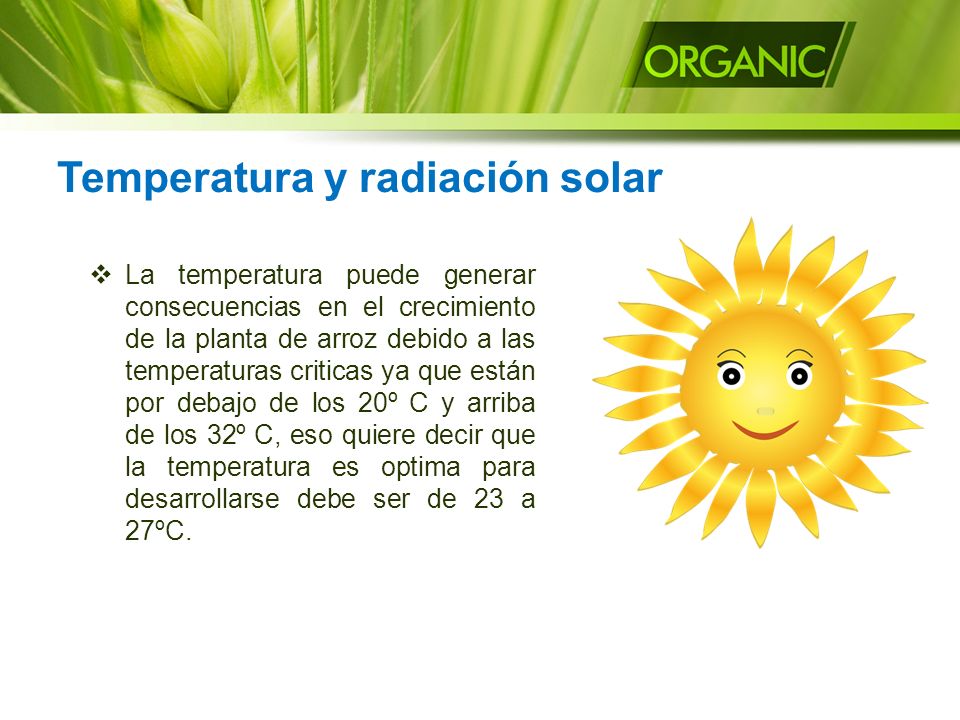 ORGANIC

Temperatura y radiación solar

❖ La temperatura puede generar consecuencias en el crecimiento de la planta de arroz debido a las temperaturas criticas ya que están por debajo de los 20º C y arriba de los 32º C, eso quiere decir que la temperatura es optima para desarrollarse debe ser de 23 a 27ºC.